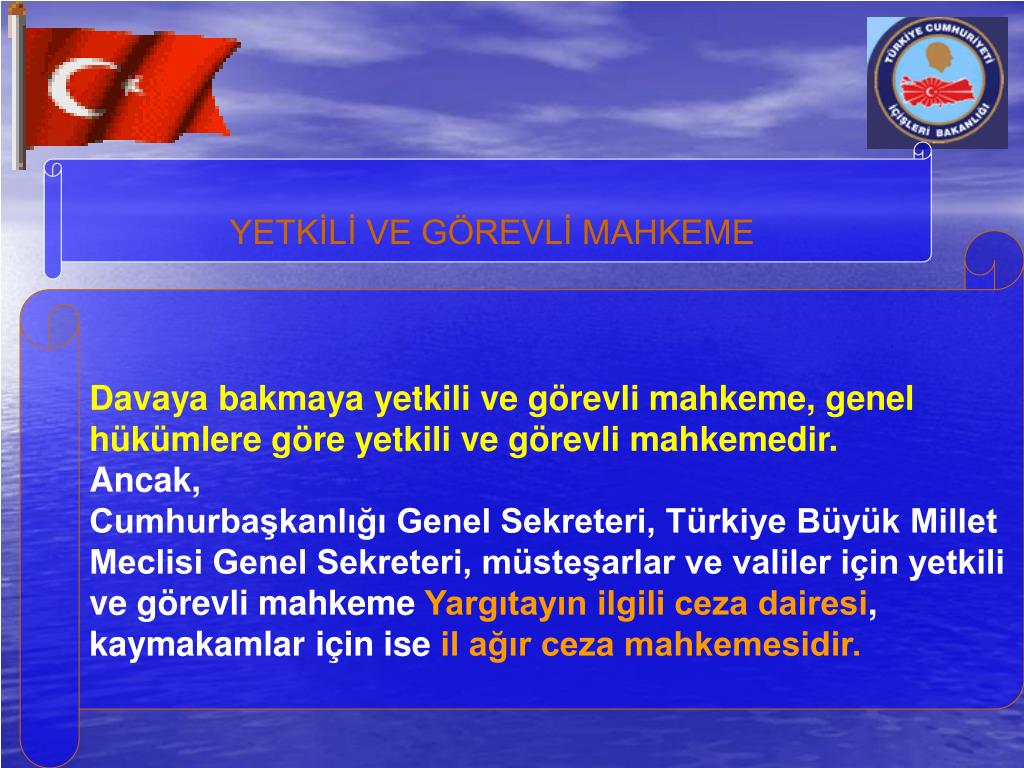 TÜRKİYE CUMHURİYETİ İÇİŞLERİ BAKANLIĞI

YETKİLİ VE GÖREVLİ MAHKEME

Davaya bakmaya yetkili ve görevli mahkeme, genel hükümlere göre yetkili ve görevli mahkemedir.
Ancak,
Cumhurbaşkanlığı Genel Sekreteri, Türkiye Büyük Millet Meclisi Genel Sekreteri, müsteşarlar ve valiler için yetkili ve görevli mahkeme Yargıtayın ilgili ceza dairesi, kaymakamlar için ise il ağır ceza mahkemesidir.